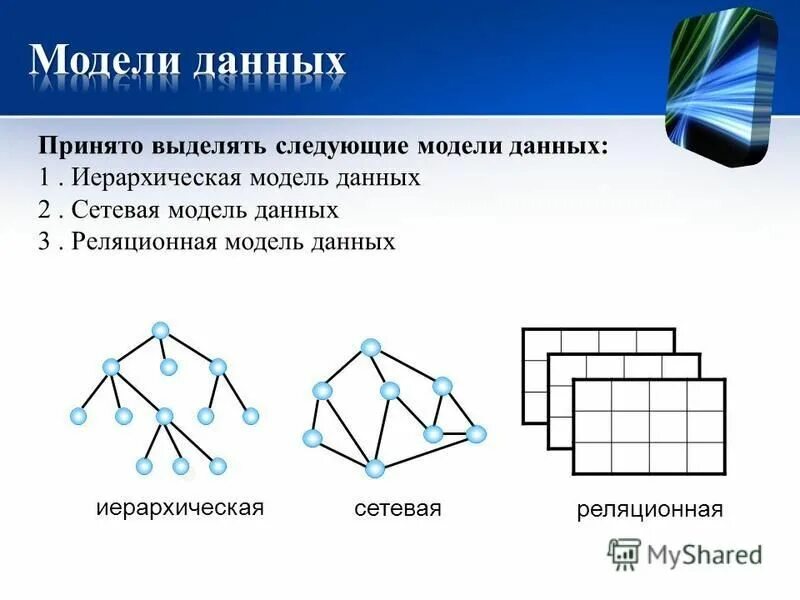 Модели данных

Принято выделять следующие модели данных:
1 . Иерархическая модель данных
2 . Сетевая модель данных
3 . Реляционная модель данных

иерархическая

сетевая

реляционная

MyShared